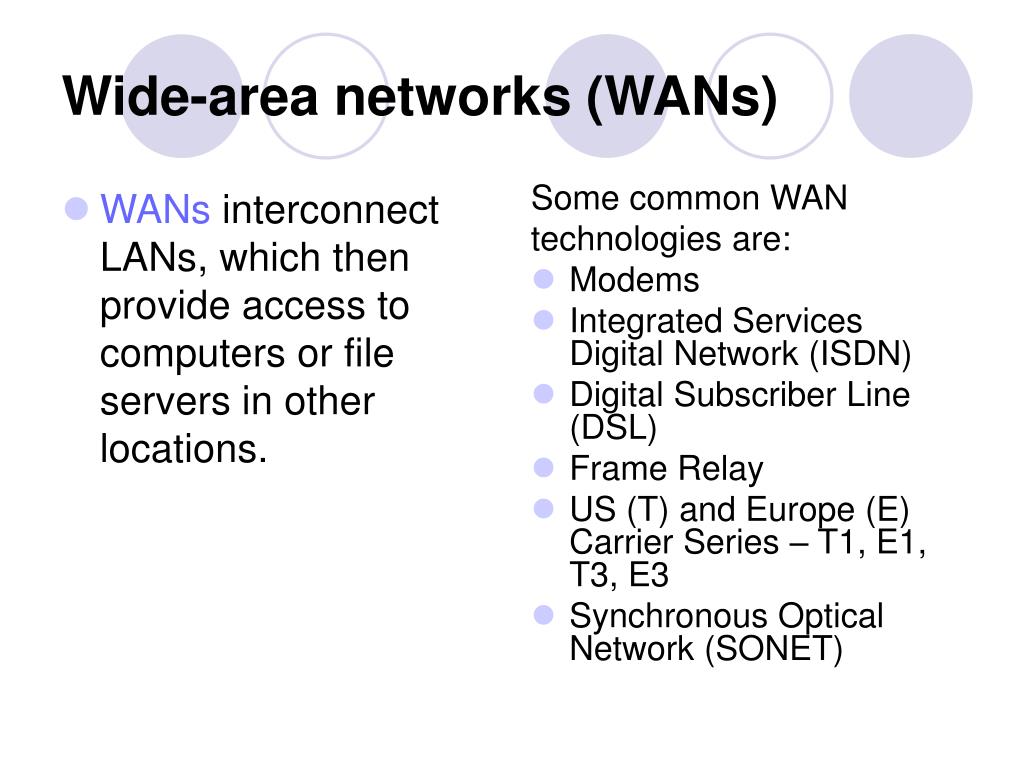 Wide-area networks (WANs)

- WANs interconnect LANs, which then provide access to computers or file servers in other locations.

Some common WAN technologies are:
- Modems
- Integrated Services Digital Network (ISDN)
- Digital Subscriber Line (DSL)
- Frame Relay
- US (T) and Europe (E) Carrier Series – T1, E1, T3, E3
- Synchronous Optical Network (SONET)